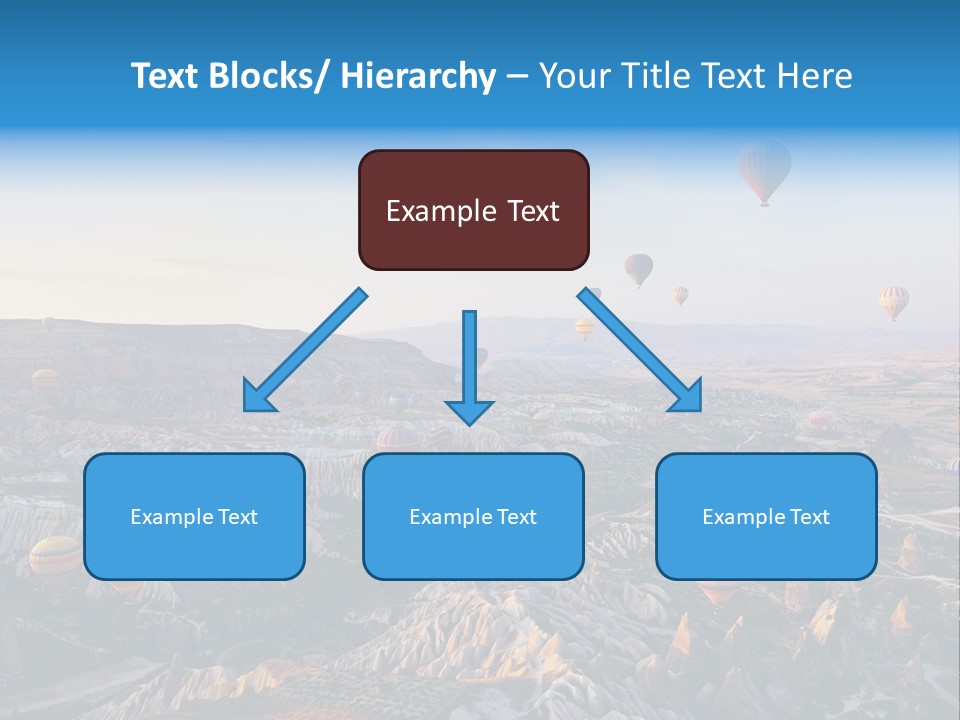 Text Blocks/ Hierarchy – Your Title Text Here

Example Text

Example Text

Example Text

Example Text